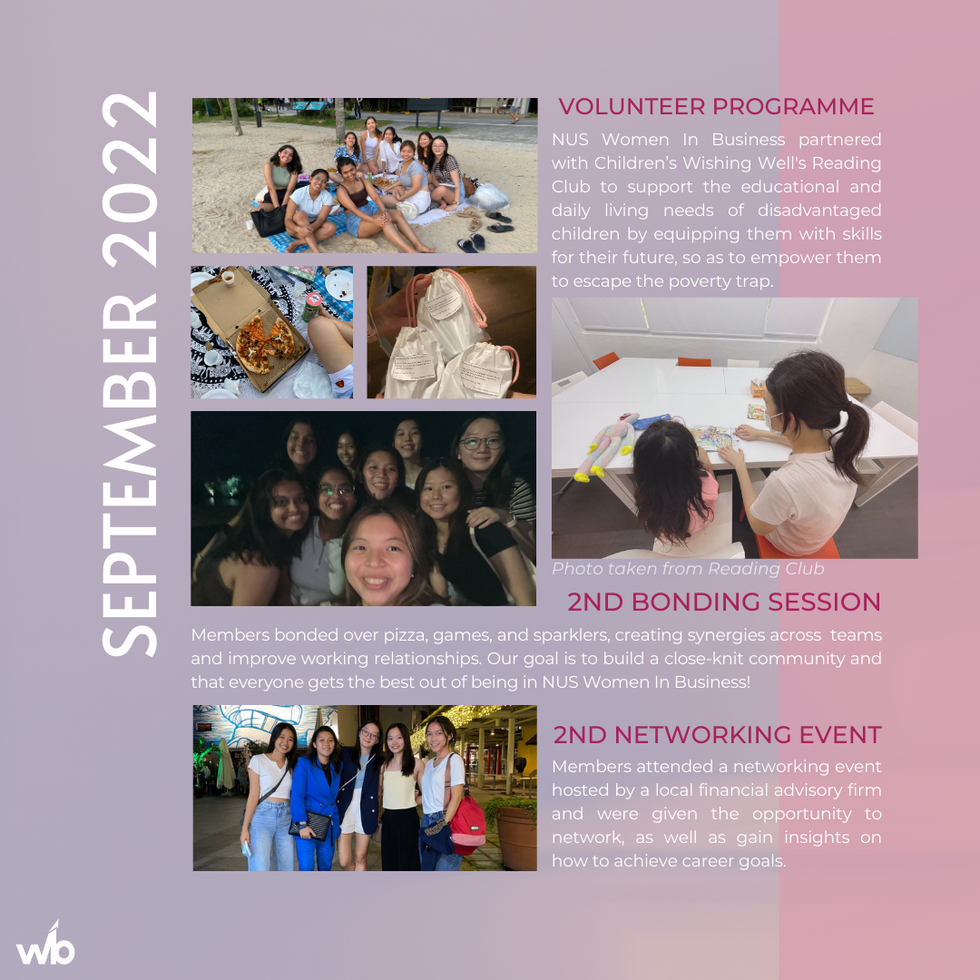 SEPTEMBER 2022

VOLUNTEER PROGRAMME

NUS Women In Business partnered with Children's Wishing Well's Reading Club to support the educational and daily living needs of disadvantaged children by equipping them with skills for their future, so as to empower them to escape the poverty trap.

Photo taken from Reading Club

2ND BONDING SESSION

Members bonded over pizza, games, and sparklers, creating synergies across teams and improve working relationships. Our goal is to build a close-knit community and that everyone gets the best out of being in NUS Women In Business!

2ND NETWORKING EVENT

Members attended a networking event hosted by a local financial advisory firm and were given the opportunity to network, as well as gain insights on how to achieve career goals.

wib